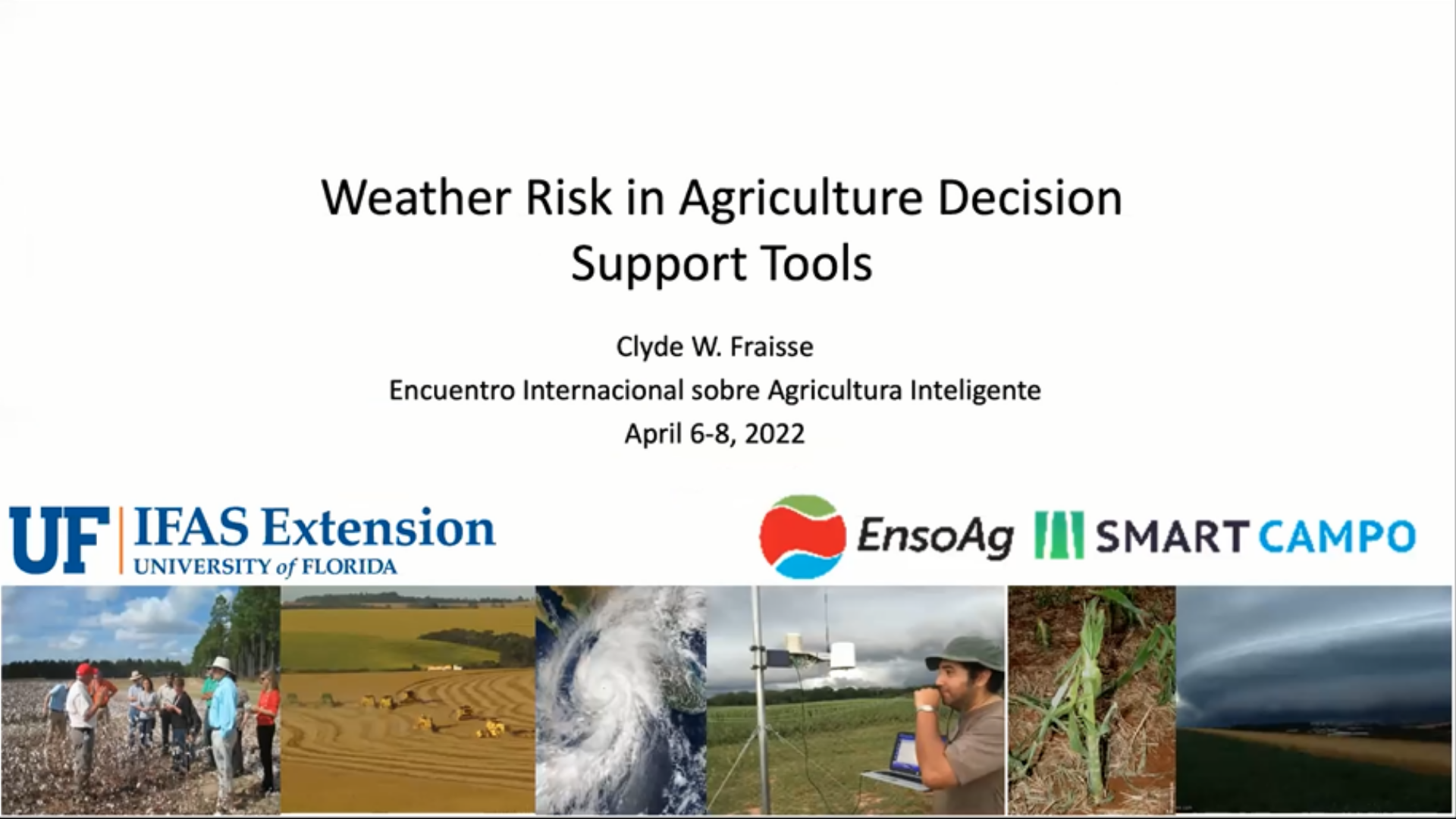 Weather Risk in Agriculture Decision Support Tools

Clyde W. Fraisse
Encuentro Internacional sobre Agricultura Inteligente
April 6-8, 2022

UF IFAS Extension
UNIVERSITY of FLORIDA

EnsoAg

SMART CAMPO